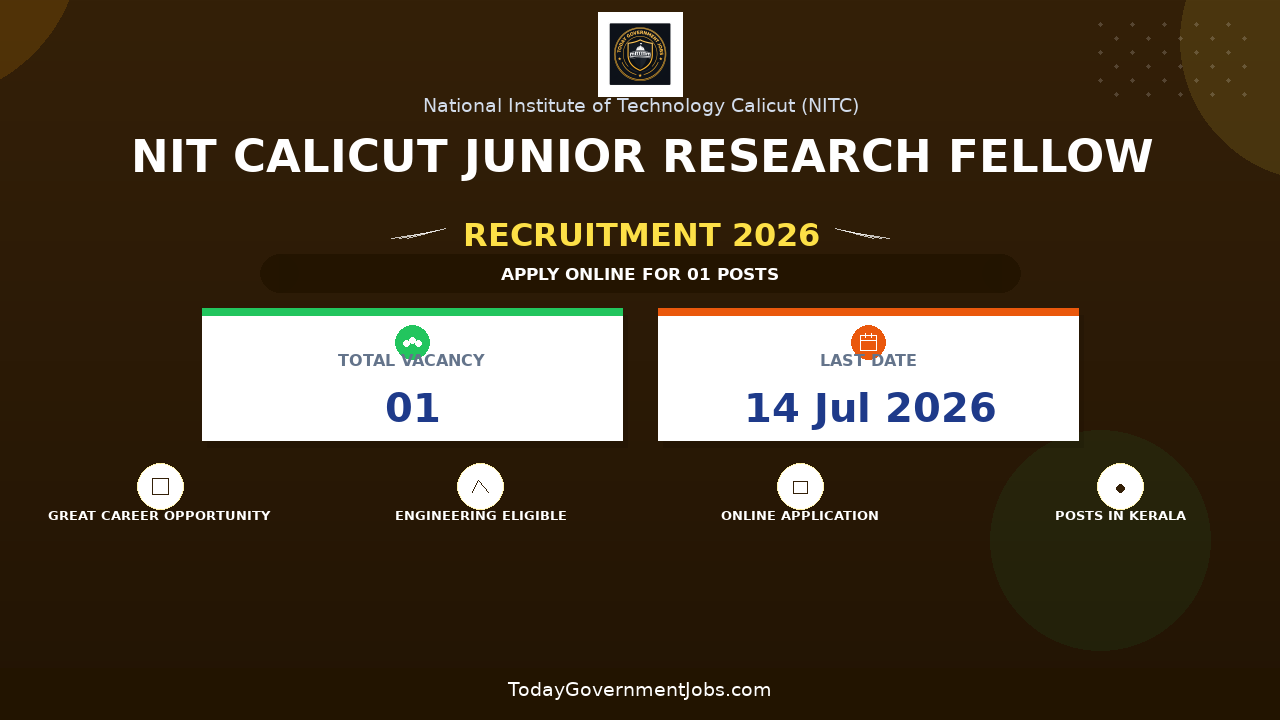 TODAY GOVERNMENT JOBS

National Institute of Technology Calicut (NITC)

NIT CALICUT JUNIOR RESEARCH FELLOW

RECRUITMENT 2026

APPLY ONLINE FOR 01 POSTS

TOTAL VACANCY

01

LAST DATE

14 Jul 2026

GREAT CAREER OPPORTUNITY

ENGINEERING ELIGIBLE

ONLINE APPLICATION

POSTS IN KERALA

TodayGovernmentJobs.com